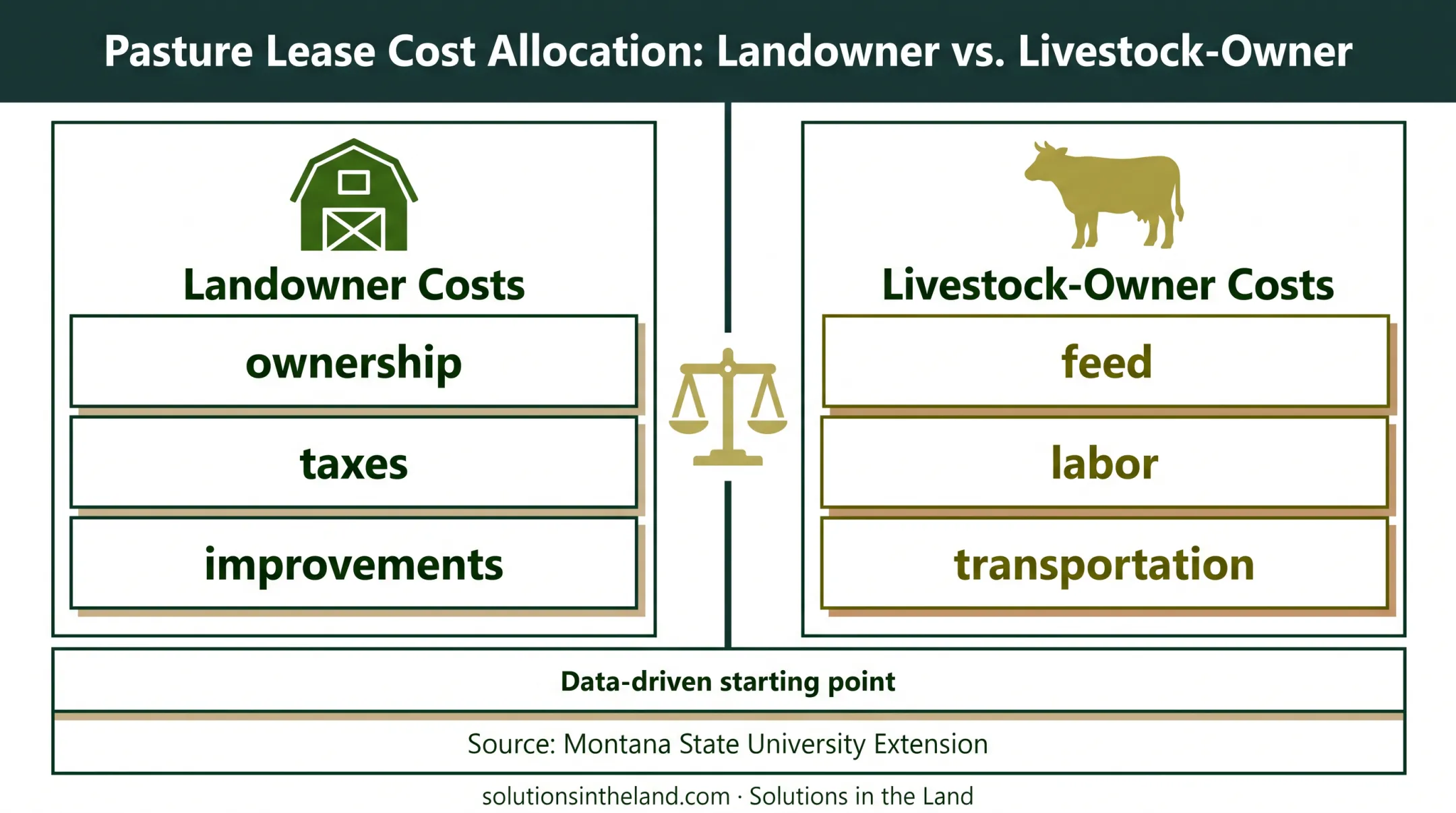 Pasture Lease Cost Allocation: Landowner vs. Livestock-Owner

Landowner Costs

ownership

taxes

improvements

Livestock-Owner Costs

feed

labor

transportation

Data-driven starting point

Source: Montana State University Extension

solutionsintheland.com · Solutions in the Land